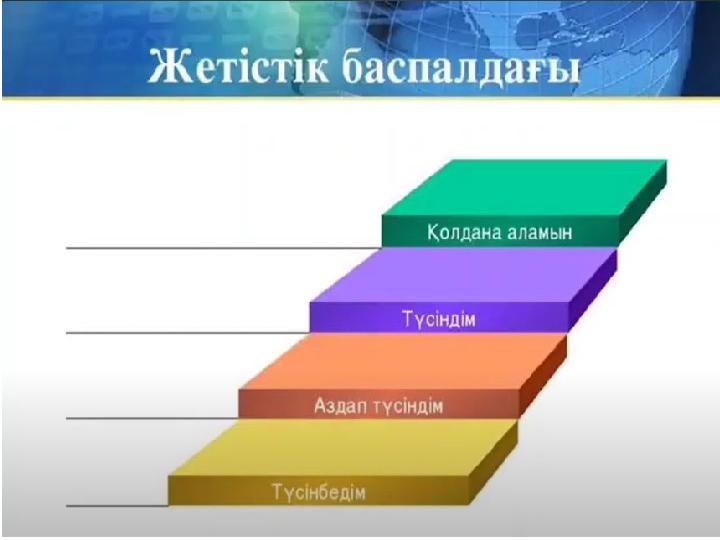 Жетістік баспалдағы

Қолдана аламын

Түсіндім

Аздап түсіндім

Түсінбедім